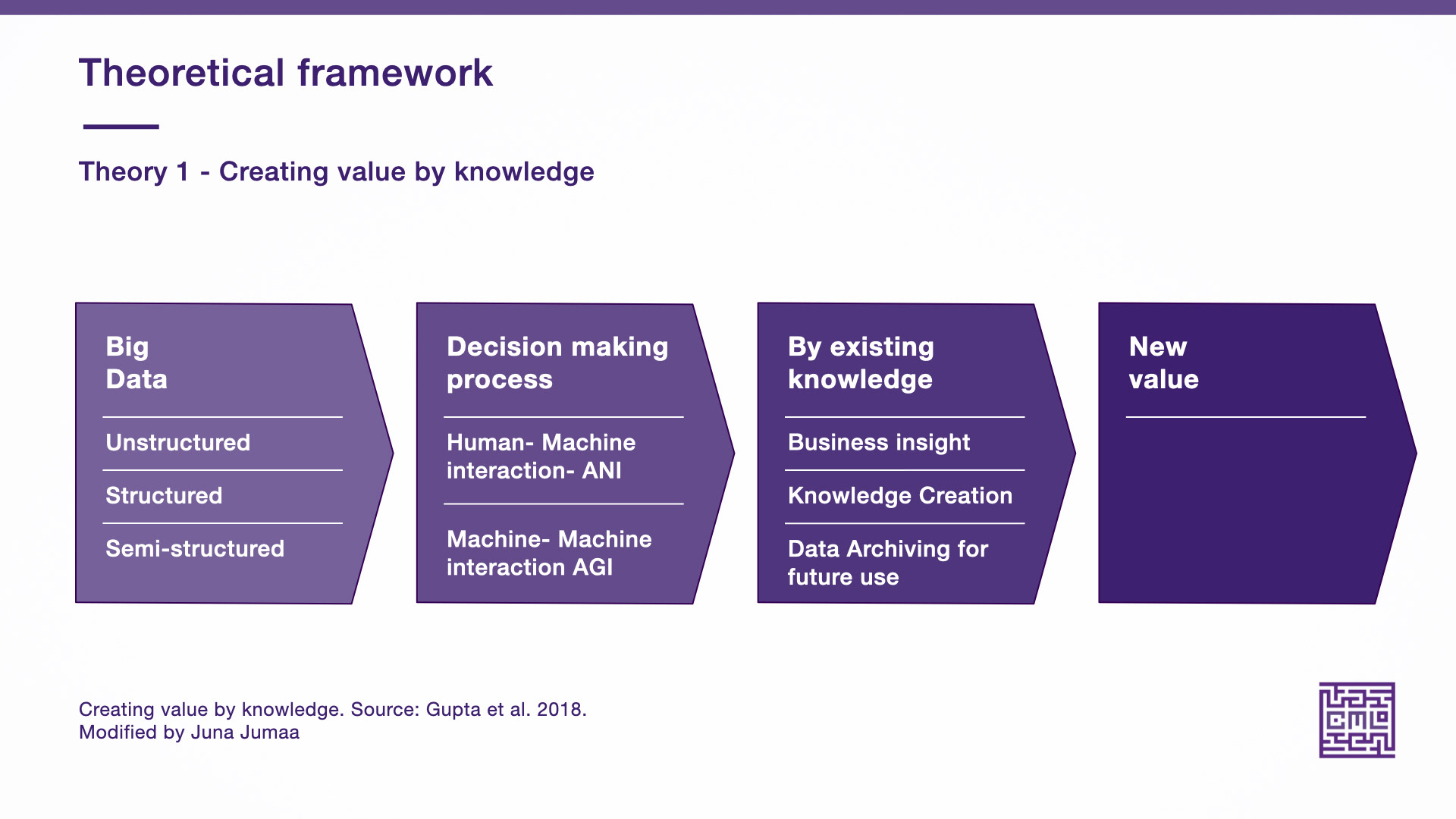 Theoretical framework

Theory 1 - Creating value by knowledge

Big Data

Unstructured

Structured

Semi-structured

Decision making process

Human- Machine interaction- ANI

Machine- Machine interaction AGI

By existing knowledge

Business insight

Knowledge Creation

Data Archiving for future use

New value

Creating value by knowledge. Source: Gupta et al. 2018.
Modified by Juna Jumaa